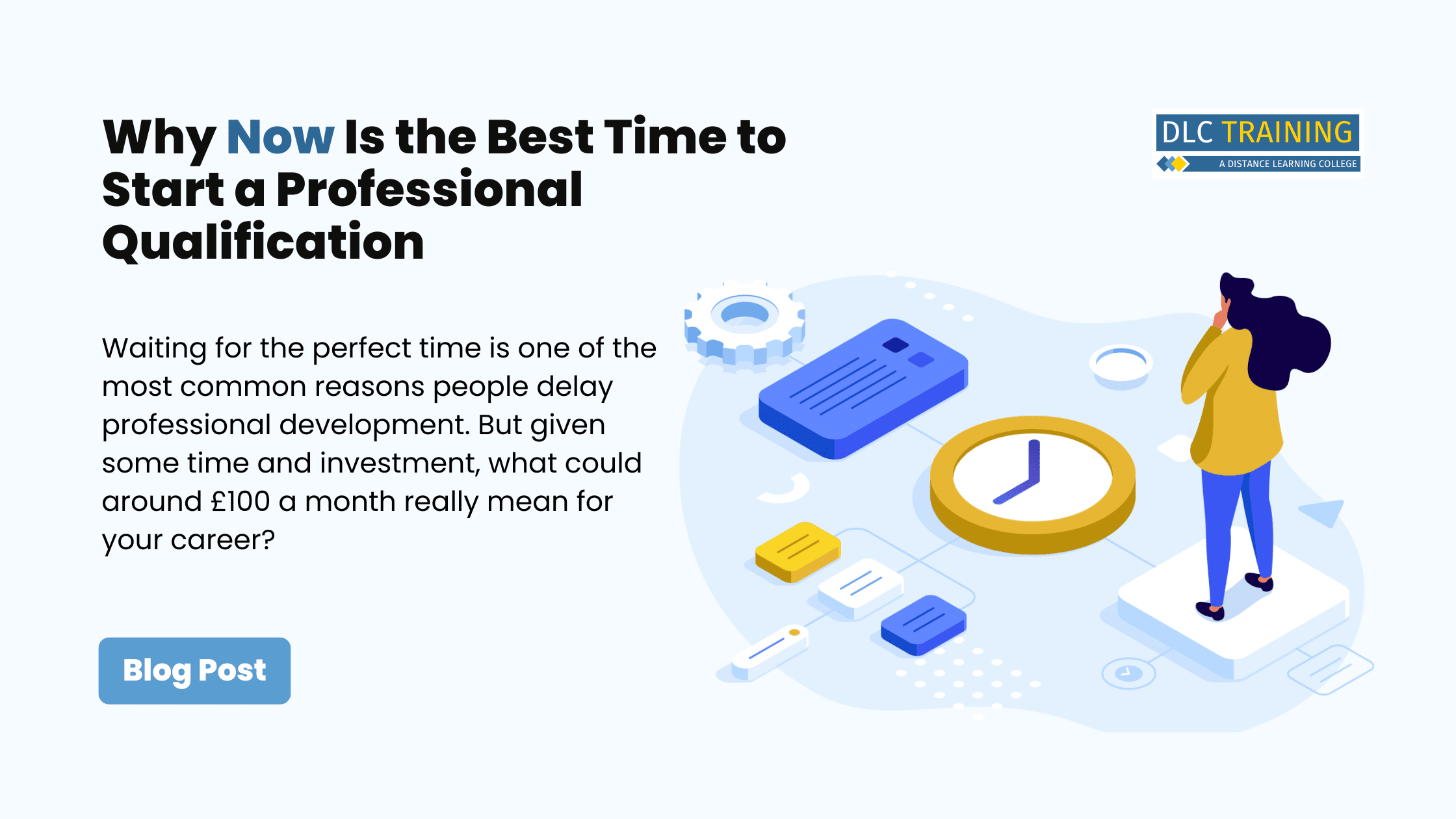 Why Now Is the Best Time to Start a Professional Qualification

DLC TRAINING
A DISTANCE LEARNING COLLEGE

Waiting for the perfect time is one of the most common reasons people delay professional development. But given some time and investment, what could around £100 a month really mean for your career?

Blog Post